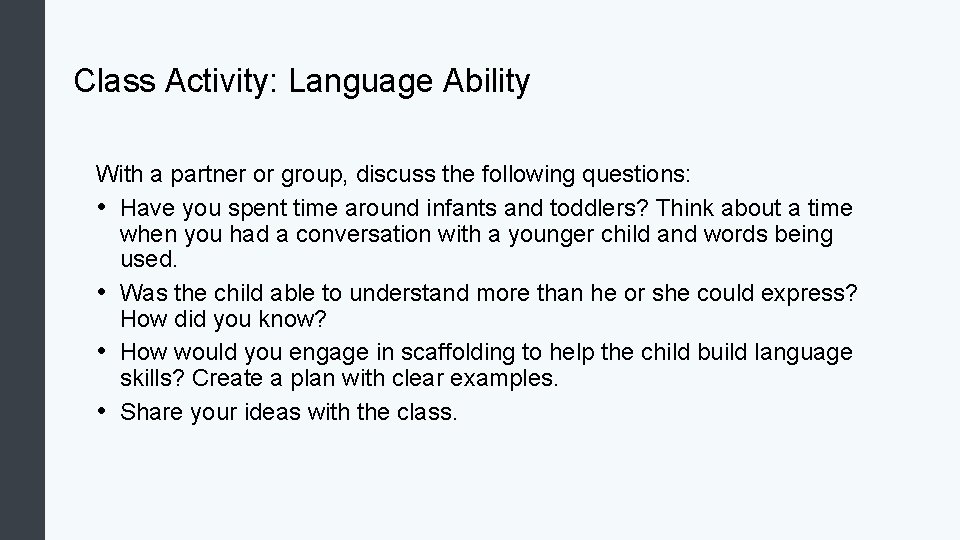 Class Activity: Language Ability

With a partner or group, discuss the following questions:
• Have you spent time around infants and toddlers? Think about a time when you had a conversation with a younger child and words being used.
• Was the child able to understand more than he or she could express? How did you know?
• How would you engage in scaffolding to help the child build language skills? Create a plan with clear examples.
• Share your ideas with the class.